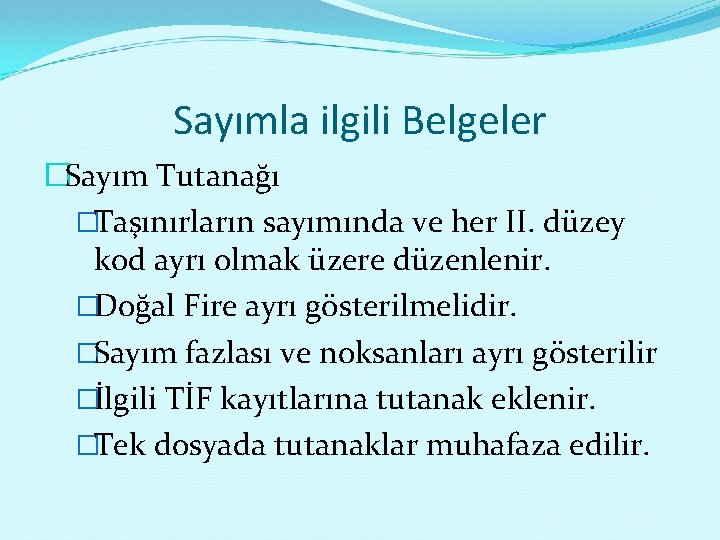 Sayımla ilgili Belgeler

Sayım Tutanağı

Taşınırların sayımında ve her II. düzey kod ayrı olmak üzere düzenlenir.

Doğal Fire ayrı gösterilmelidir.

Sayım fazlası ve noksanları ayrı gösterilir

İlgili TİF kayıtlarına tutanak eklenir.

Tek dosyada tutanaklar muhafaza edilir.